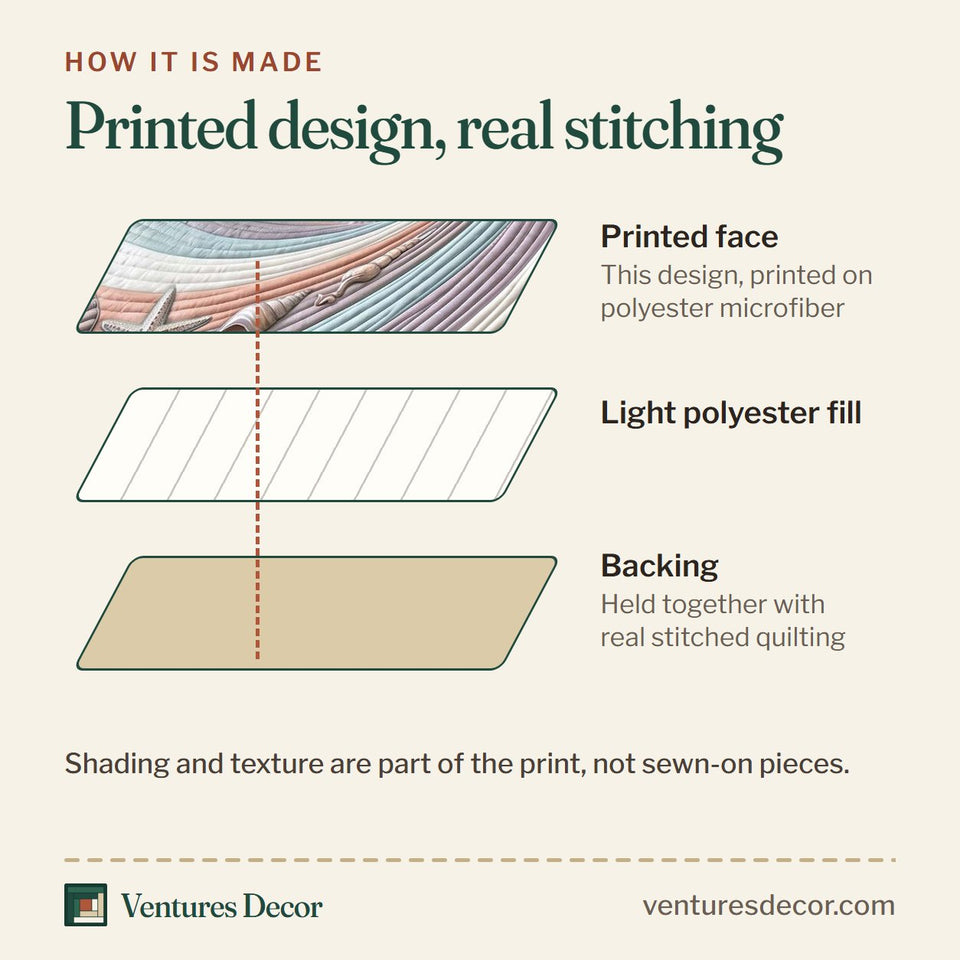 HOW IT IS MADE

Printed design, real stitching

Printed face
This design, printed on polyester microfiber

Light polyester fill

Backing
Held together with real stitched quilting

Shading and texture are part of the print, not sewn-on pieces.

Ventures Decor

venturesdecor.com